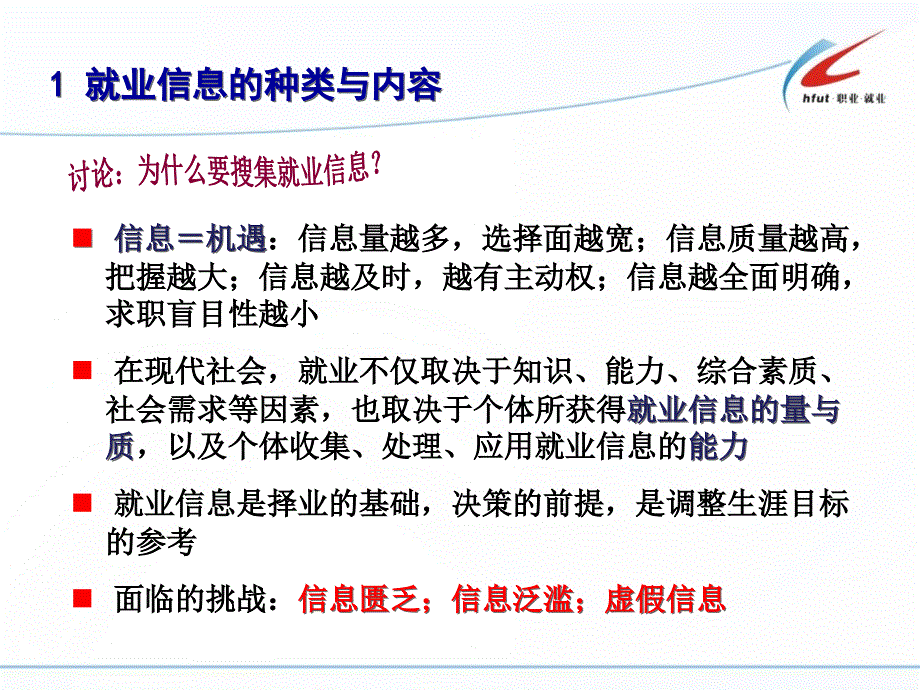 1 就业信息的种类与内容

hfut·职业·就业

讨论：为什么要搜集就业信息？

■ 信息＝机遇：信息量越多，选择面越宽；信息质量越高，把握越大；信息越及时，越有主动权；信息越全面明确，求职盲目性越小

■ 在现代社会，就业不仅取决于知识、能力、综合素质、社会需求等因素，也取决于个体所获得就业信息的量与质，以及个体收集、处理、应用就业信息的能力

■ 就业信息是择业的基础，决策的前提，是调整生涯目标的参考

■ 面临的挑战：信息匮乏；信息泛滥；虚假信息